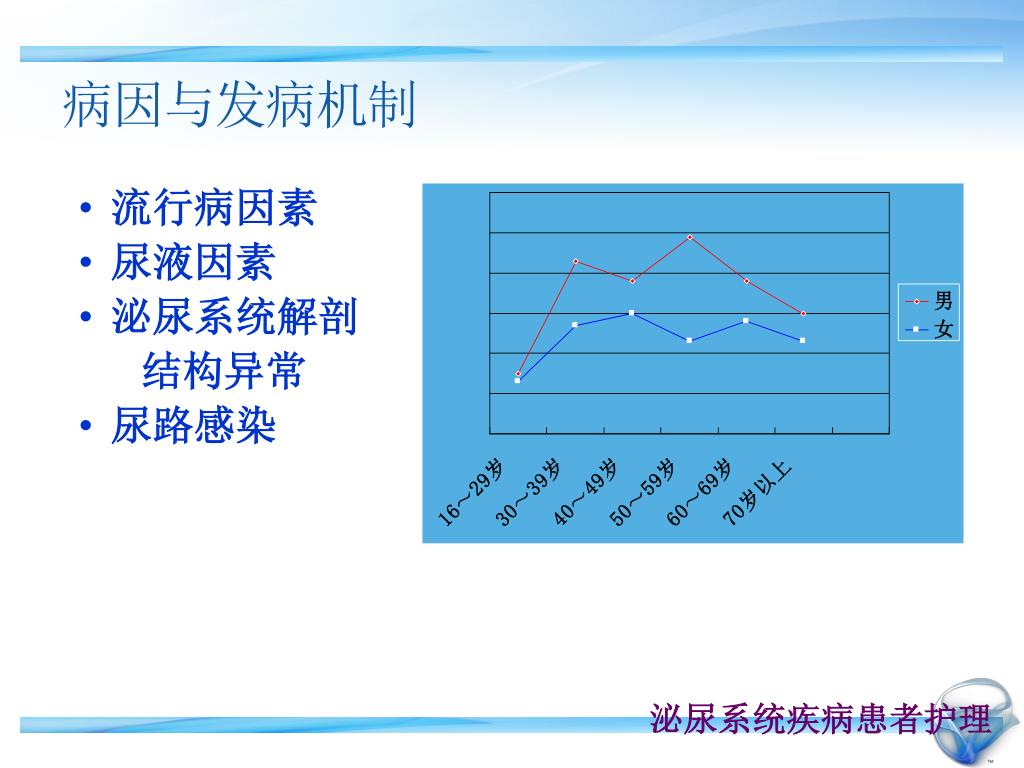 病因与发病机制

• 流行病因素
• 尿液因素
• 泌尿系统解剖结构异常
• 尿路感染

男
女

16～29岁
30～39岁
40～49岁
50～59岁
60～69岁
70岁以上

泌尿系统疾病患者护理